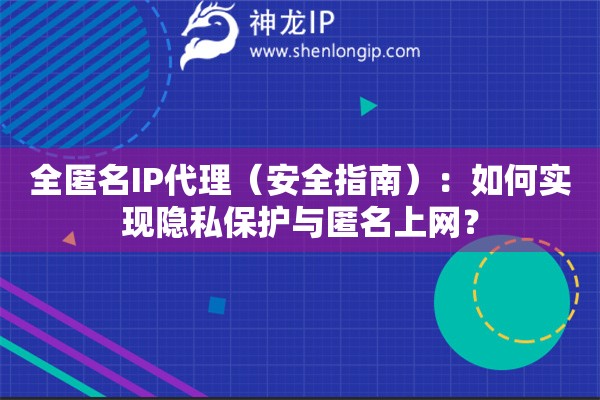 神龙IP
www.shenlongip.com

全匿名IP代理（安全指南）：如何实现隐私保护与匿名上网？